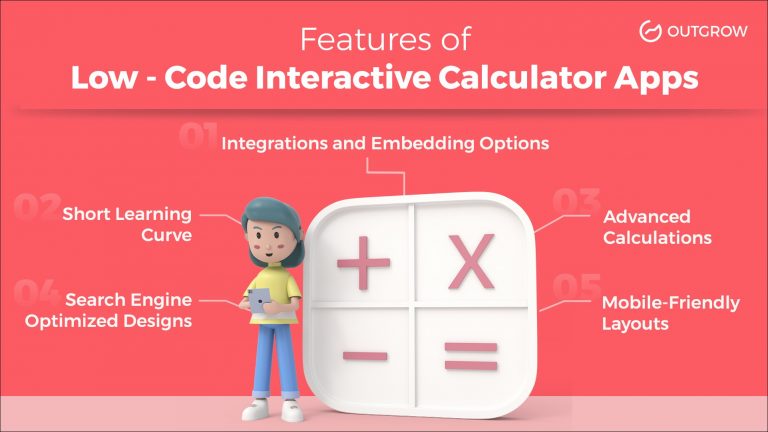 OUTGROW

Features of
Low - Code Interactive Calculator Apps

01
Integrations and Embedding Options

02
Short Learning Curve

03
Advanced Calculations

04
Search Engine Optimized Designs

05
Mobile-Friendly Layouts

+ X
− =